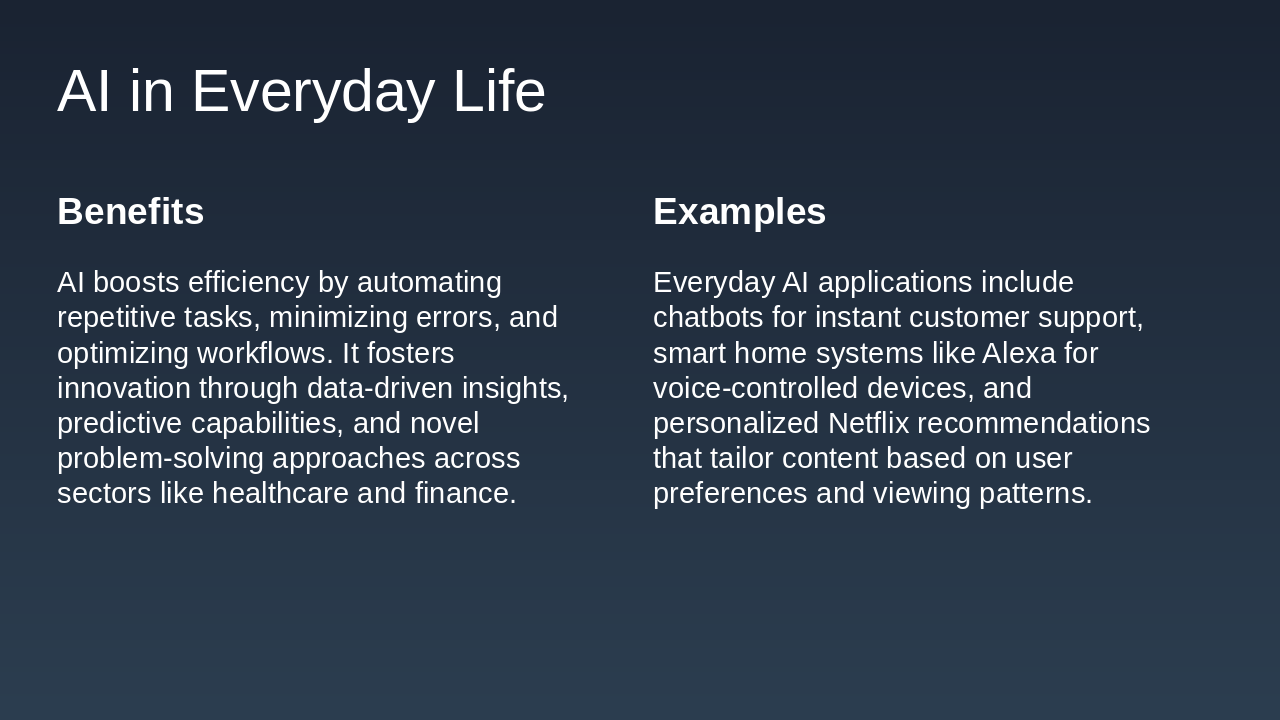 AI in Everyday Life

Benefits

AI boosts efficiency by automating repetitive tasks, minimizing errors, and optimizing workflows. It fosters innovation through data-driven insights, predictive capabilities, and novel problem-solving approaches across sectors like healthcare and finance.

Examples

Everyday AI applications include chatbots for instant customer support, smart home systems like Alexa for voice-controlled devices, and personalized Netflix recommendations that tailor content based on user preferences and viewing patterns.